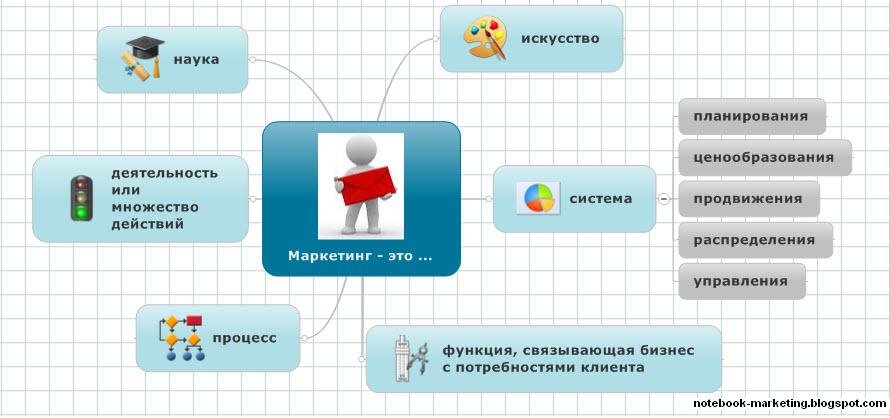 наука

искусство

деятельность или множество действий

Маркетинг - это ...

система

планирования

ценообразования

продвижения

распределения

управления

процесс

функция, связывающая бизнес с потребностями клиента

notebook-marketing.blogspot.com